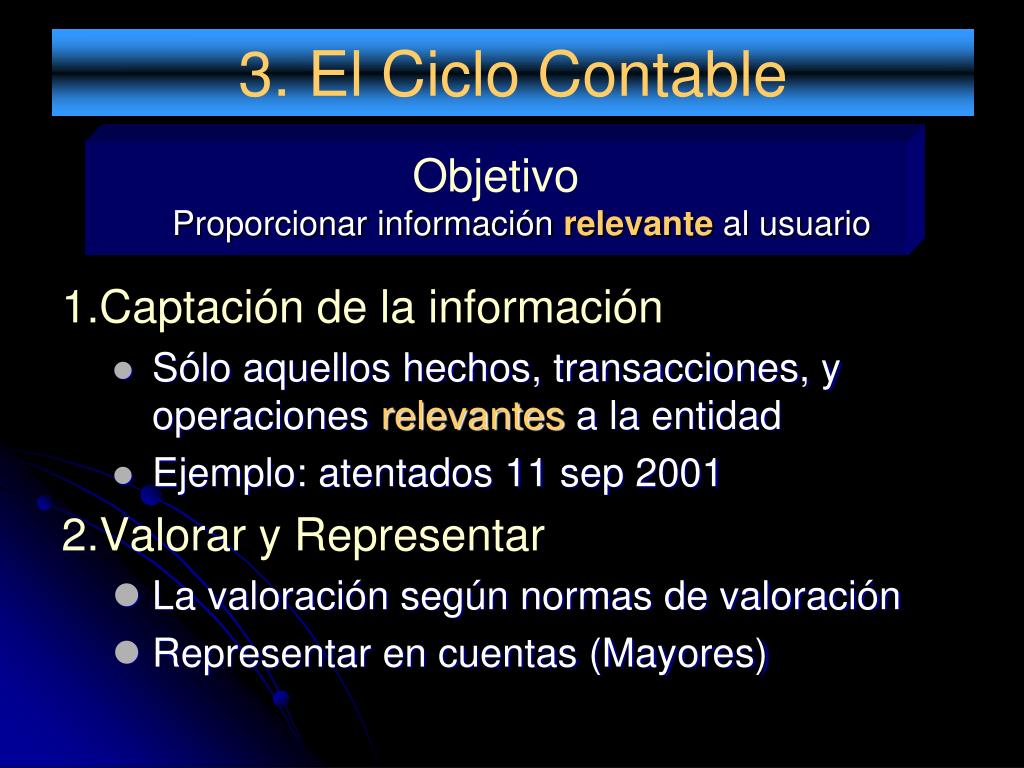 3. El Ciclo Contable

Objetivo
Proporcionar información relevante al usuario

1.Captación de la información
- Sólo aquellos hechos, transacciones, y operaciones relevantes a la entidad
- Ejemplo: atentados 11 sep 2001

2.Valorar y Representar
- La valoración según normas de valoración
- Representar en cuentas (Mayores)